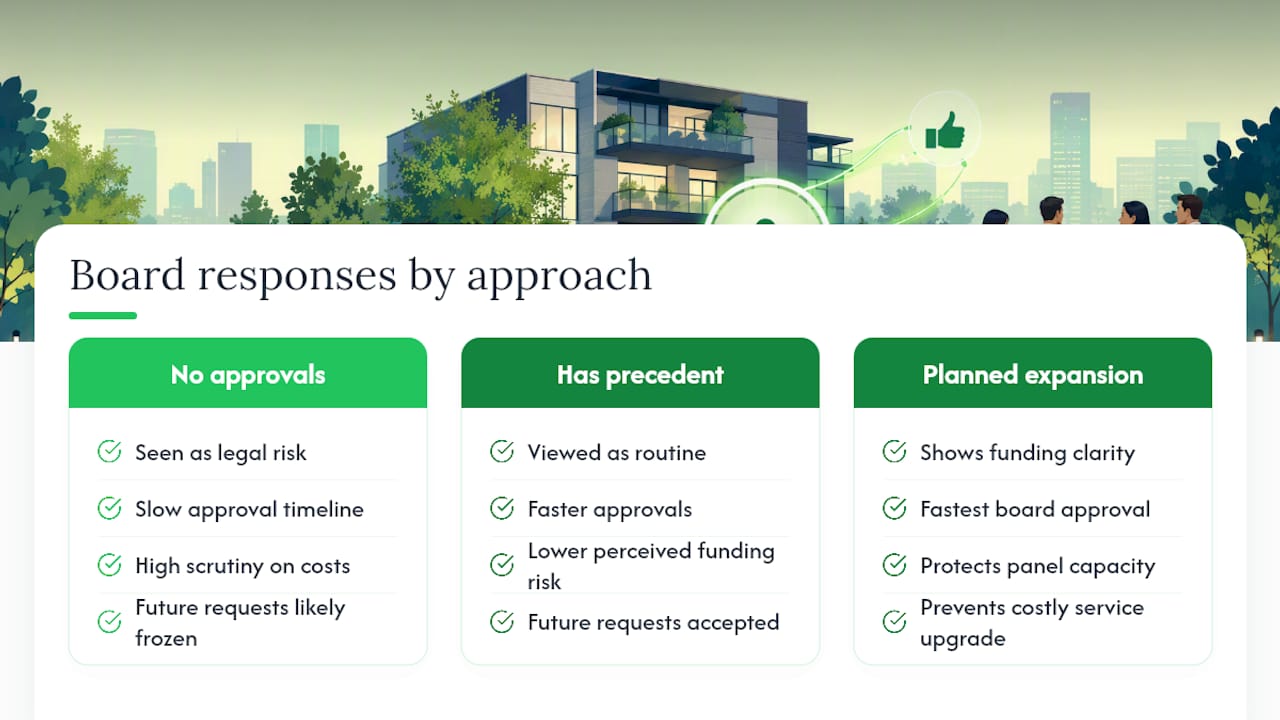 Board responses by approach

No approvals

Seen as legal risk

Slow approval timeline

High scrutiny on costs

Future requests likely frozen

Has precedent

Viewed as routine

Faster approvals

Lower perceived funding risk

Future requests accepted

Planned expansion

Shows funding clarity

Fastest board approval

Protects panel capacity

Prevents costly service upgrade